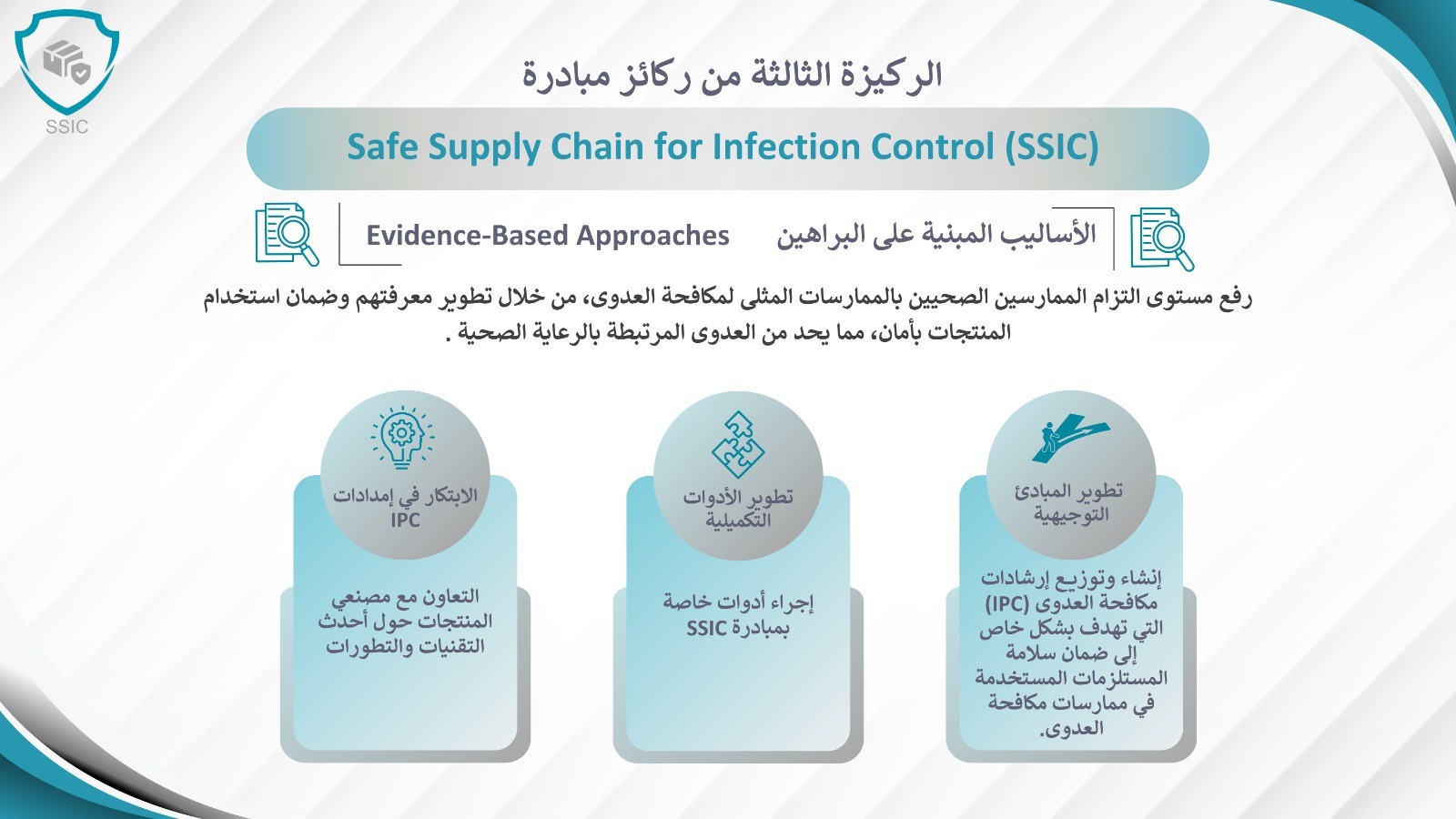 SSIC

الركيزة الثالثة من ركائز مبادرة

Safe Supply Chain for Infection Control (SSIC)

الأساليب المبنية على البراهين

Evidence-Based Approaches

رفع مستوى التزام الممارسين الصحيين بالممارسات المثلى لمكافحة العدوى، من خلال تطوير معرفتهم وضمان استخدام المنتجات بأمان، مما يحد من العدوى المرتبطة بالرعاية الصحية .

تطوير المبادئ التوجيهية

إنشاء وتوزيع إرشادات مكافحة العدوى (IPC) التي تهدف بشكل خاص إلى ضمان سلامة المستلزمات المستخدمة في ممارسات مكافحة العدوى.

تطوير الأدوات التكميلية

إجراء أدوات خاصة بمبادرة SSIC

الابتكار في إمدادات IPC

التعاون مع مصنعي المنتجات حول أحدث التقنيات والتطورات